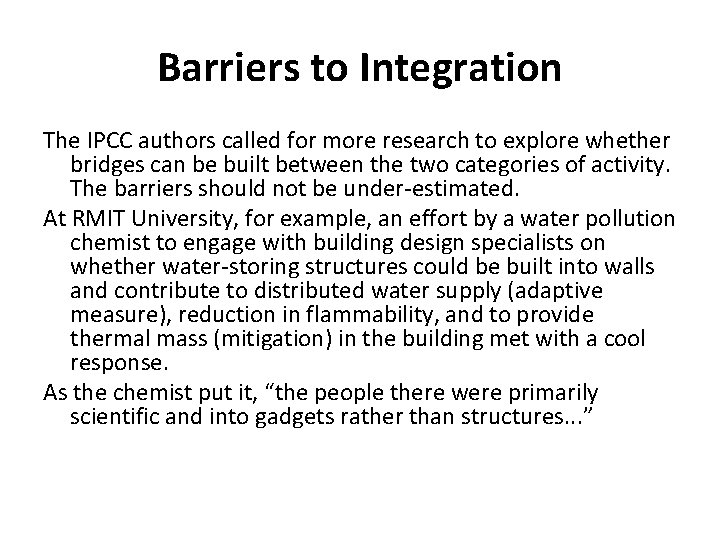 Barriers to Integration

The IPCC authors called for more research to explore whether bridges can be built between the two categories of activity. The barriers should not be under-estimated.

At RMIT University, for example, an effort by a water pollution chemist to engage with building design specialists on whether water-storing structures could be built into walls and contribute to distributed water supply (adaptive measure), reduction in flammability, and to provide thermal mass (mitigation) in the building met with a cool response.

As the chemist put it, “the people there were primarily scientific and into gadgets rather than structures...”